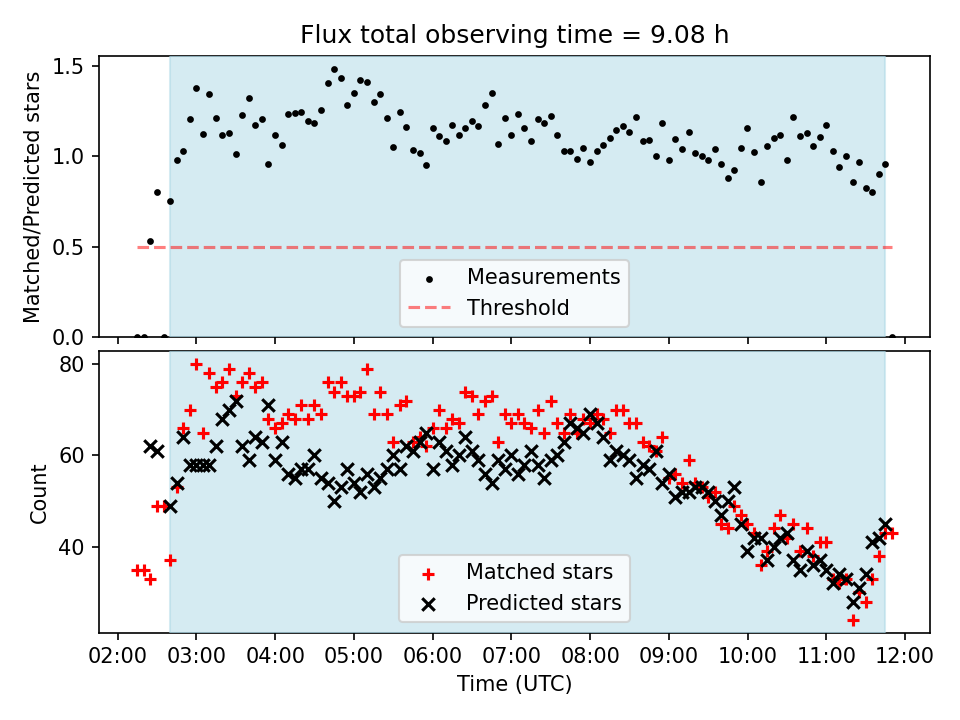 Flux total observing time = 9.08 h

Matched/Predicted stars

1.5
1.0
0.5
0.0

Measurements
Threshold

Count

80
60
40

Matched stars
Predicted stars

02:00 03:00 04:00 05:00 06:00 07:00 08:00 09:00 10:00 11:00 12:00

Time (UTC)